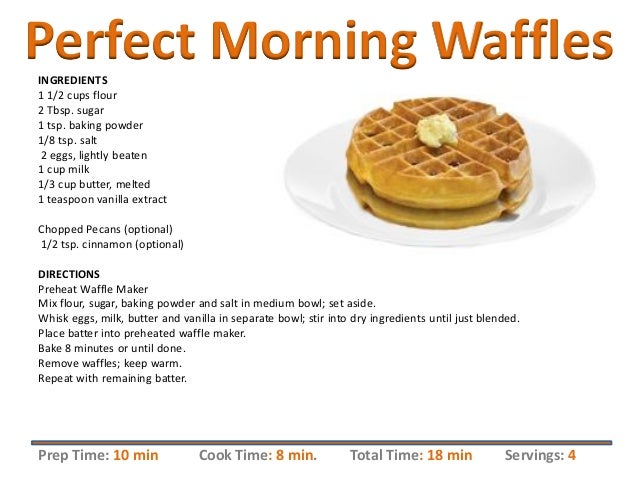 Perfect Morning Waffles

INGREDIENTS
1 1/2 cups flour
2 Tbsp. sugar
1 tsp. baking powder
1/8 tsp. salt
2 eggs, lightly beaten
1 cup milk
1/3 cup butter, melted
1 teaspoon vanilla extract

Chopped Pecans (optional)
1/2 tsp. cinnamon (optional)

DIRECTIONS
Preheat Waffle Maker
Mix flour, sugar, baking powder and salt in medium bowl; set aside.
Whisk eggs, milk, butter and vanilla in separate bowl; stir into dry ingredients until just blended.
Place batter into preheated waffle maker.
Bake 8 minutes or until done.
Remove waffles; keep warm.
Repeat with remaining batter.

Prep Time: 10 min Cook Time: 8 min. Total Time: 18 min Servings: 4